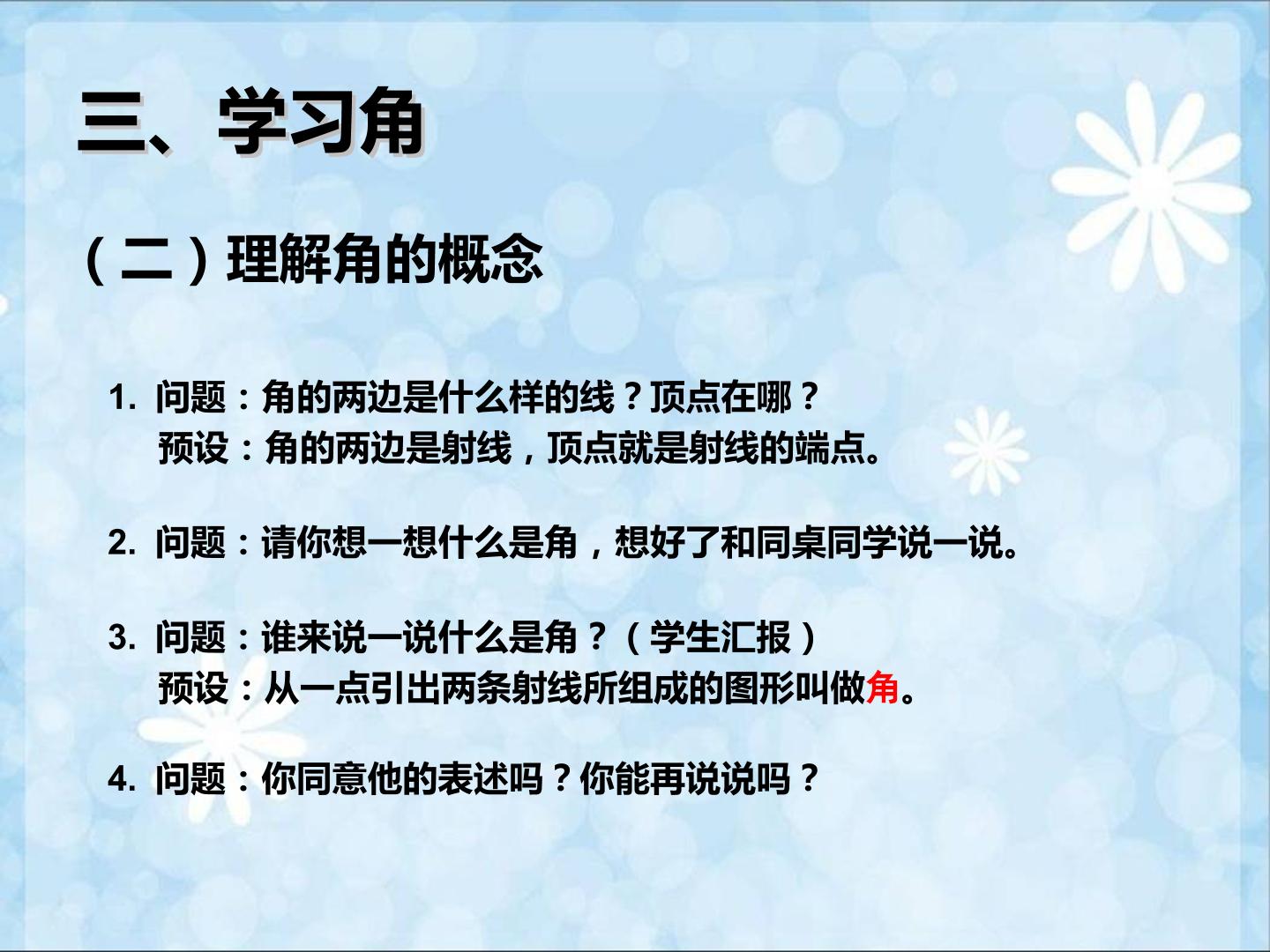 三、学习角

（二）理解角的概念

1. 问题：角的两边是什么样的线？顶点在哪？
预设：角的两边是射线，顶点就是射线的端点。

2. 问题：请你想一想什么是角，想好了和同桌同学说一说。

3. 问题：谁来说一说什么是角？（学生汇报）
预设：从一点引出两条射线所组成的图形叫做角。

4. 问题：你同意他的表述吗？你能再说说吗？